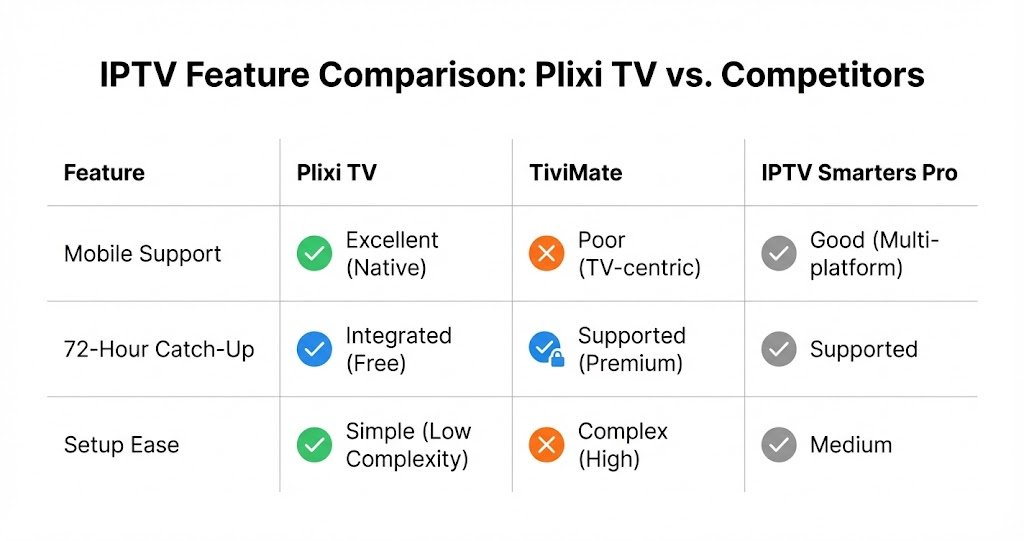 IPTV Feature Comparison: Plixi TV vs. Competitors

| Feature | Plixi TV | TiviMate | IPTV Smarters Pro |
|---|---|---|---|
| Mobile Support | Excellent (Native) | Poor (TV-centric) | Good (Multi-platform) |
| 72-Hour Catch-Up | Integrated (Free) | Supported (Premium) | Supported |
| Setup Ease | Simple (Low Complexity) | Complex (High) | Medium |